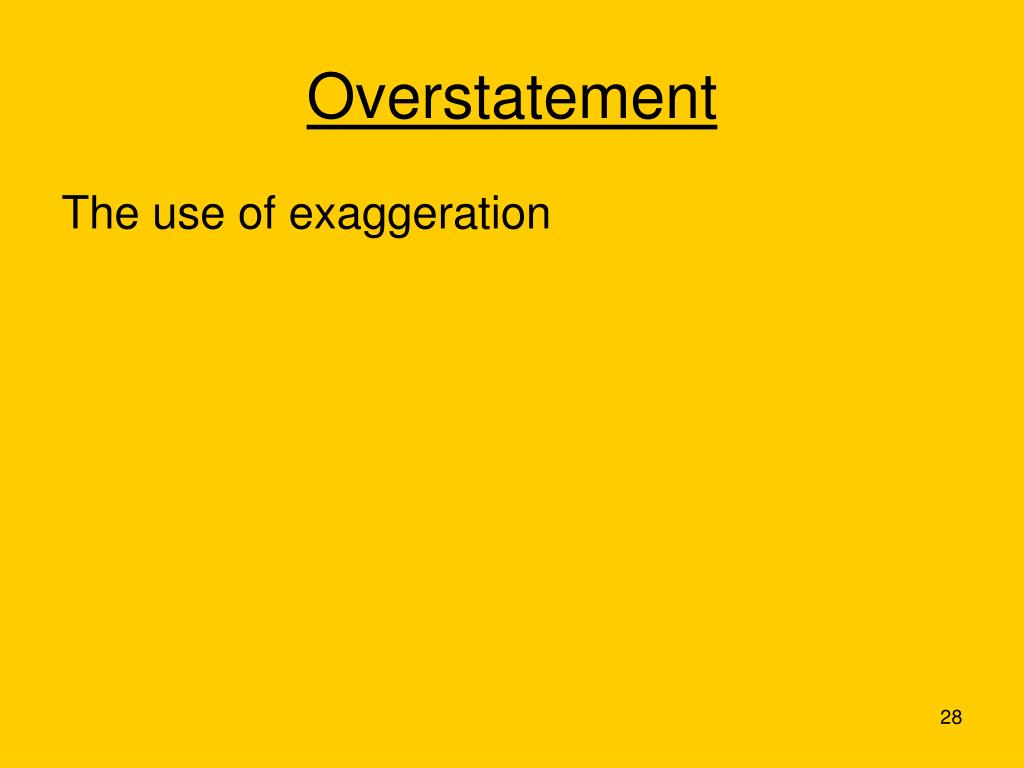 Overstatement

The use of exaggeration

28